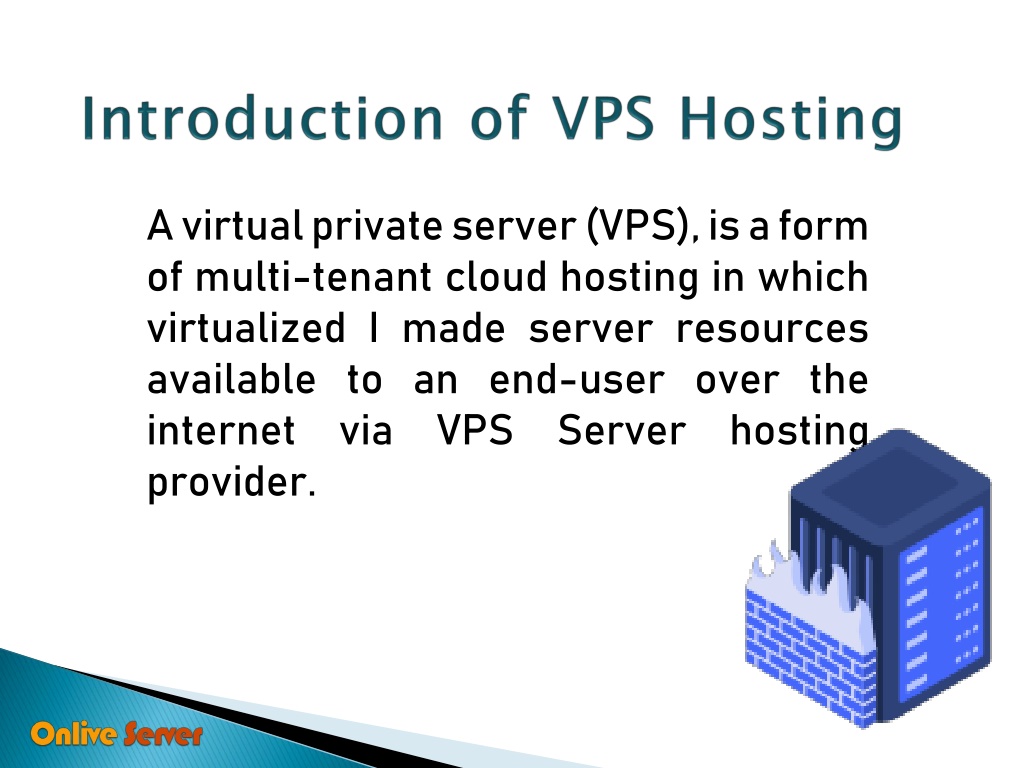 Introduction of VPS Hosting

A virtual private server (VPS), is a form of multi-tenant cloud hosting in which virtualized I made server resources available to an end-user over the internet via VPS Server hosting provider.

Onlive Server